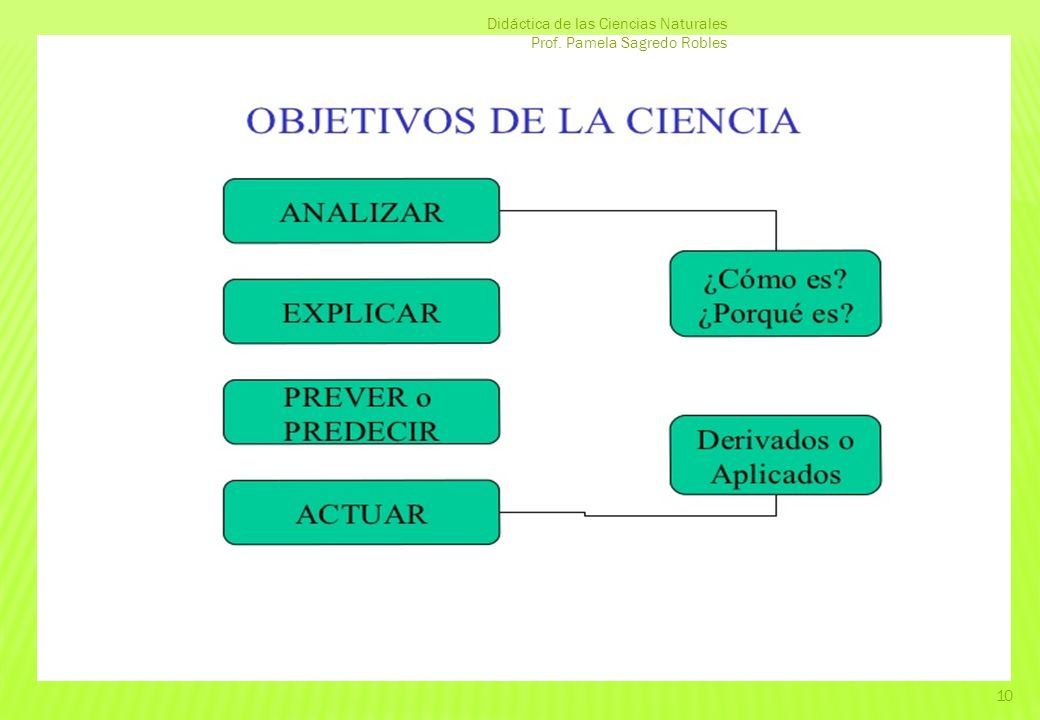 Didáctica de las Ciencias Naturales
Prof. Pamela Sagredo Robles

OBJETIVOS DE LA CIENCIA

ANALIZAR

EXPLICAR

PREVER o PREDECIR

ACTUAR

¿Cómo es? ¿Porqué es?

Derivados o Aplicados

10